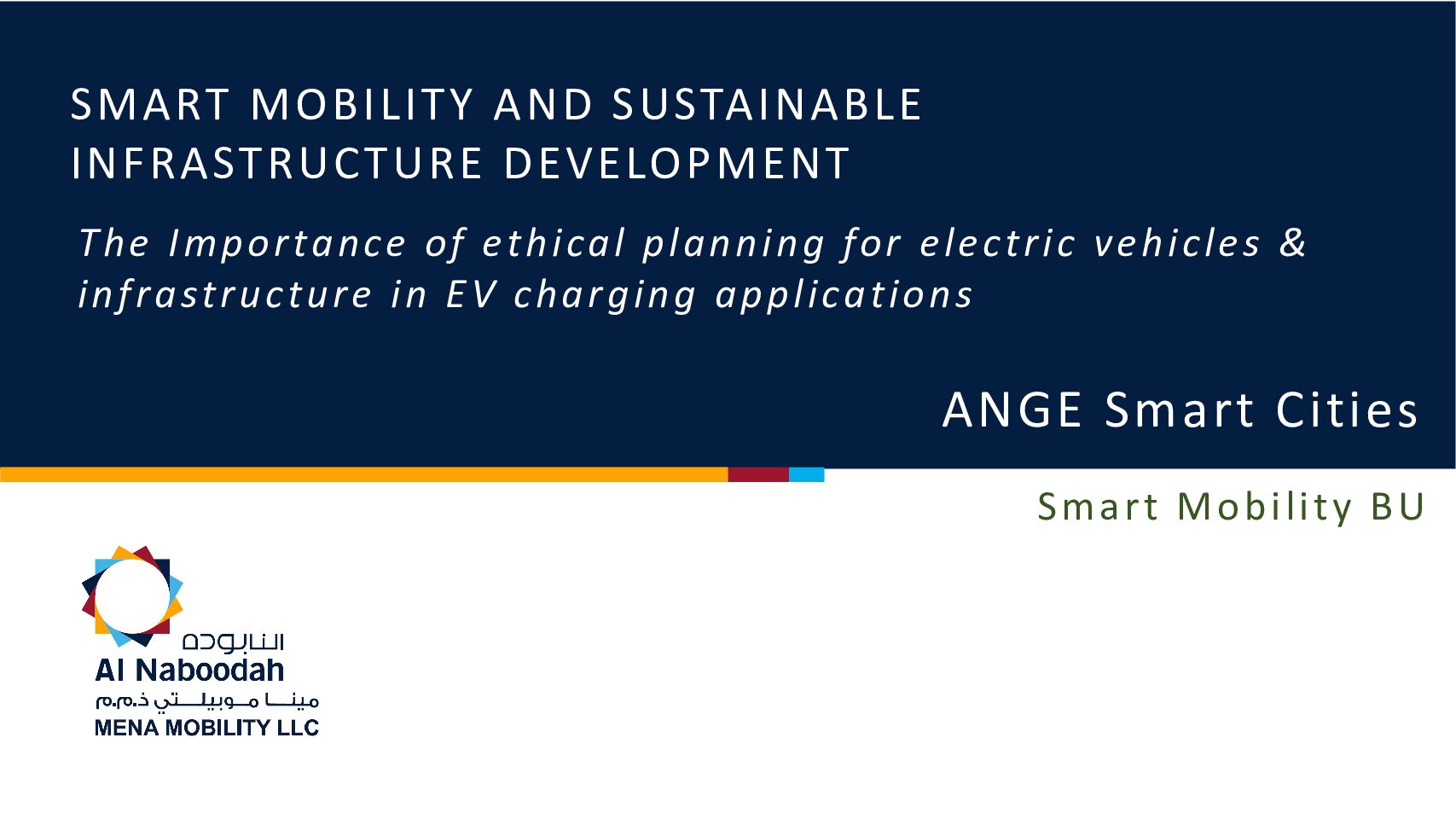 SMART MOBILITY AND SUSTAINABLE INFRASTRUCTURE DEVELOPMENT

The Importance of ethical planning for electric vehicles & infrastructure in EV charging applications

ANGE Smart Cities

Smart Mobility BU

النابودة
Al Naboodah
مينا موبيلتي ذ.م.م
MENA MOBILITY LLC